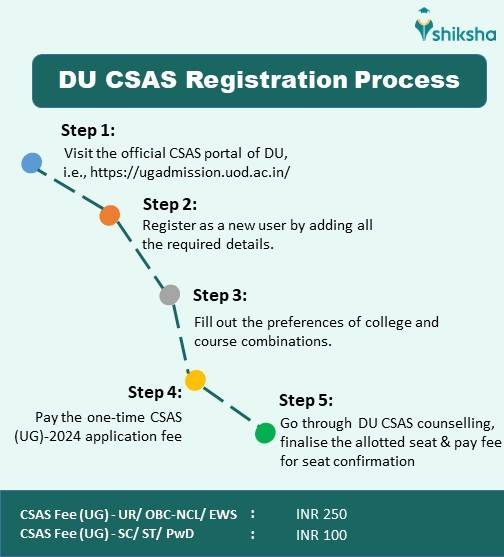 shiksha

DU CSAS Registration Process

Step 1:
Visit the official CSAS portal of DU, i.e., https://ugadmission.uod.ac.in/

Step 2:
Register as a new user by adding all the required details.

Step 3:
Fill out the preferences of college and course combinations.

Step 4:
Pay the one-time CSAS (UG)-2024 application fee

Step 5:
Go through DU CSAS counselling, finalise the allotted seat & pay fee for seat confirmation

CSAS Fee (UG) - UR/ OBC-NCL/ EWS : INR 250
CSAS Fee (UG) - SC/ ST/ PwD : INR 100